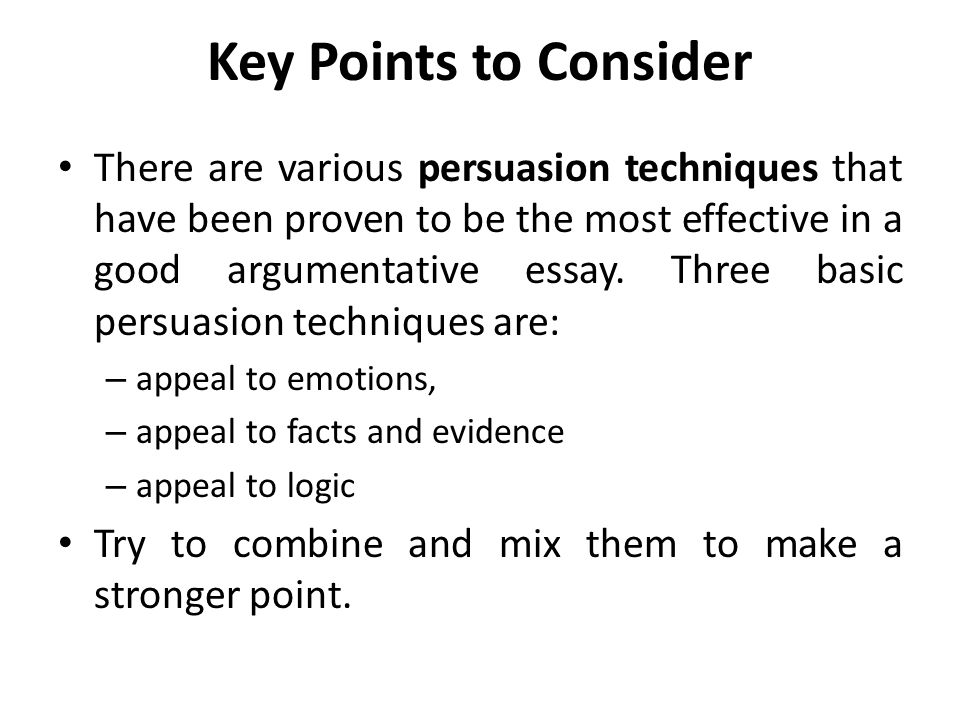 Key Points to Consider

• There are various persuasion techniques that have been proven to be the most effective in a good argumentative essay. Three basic persuasion techniques are:
– appeal to emotions,
– appeal to facts and evidence
– appeal to logic

• Try to combine and mix them to make a stronger point.